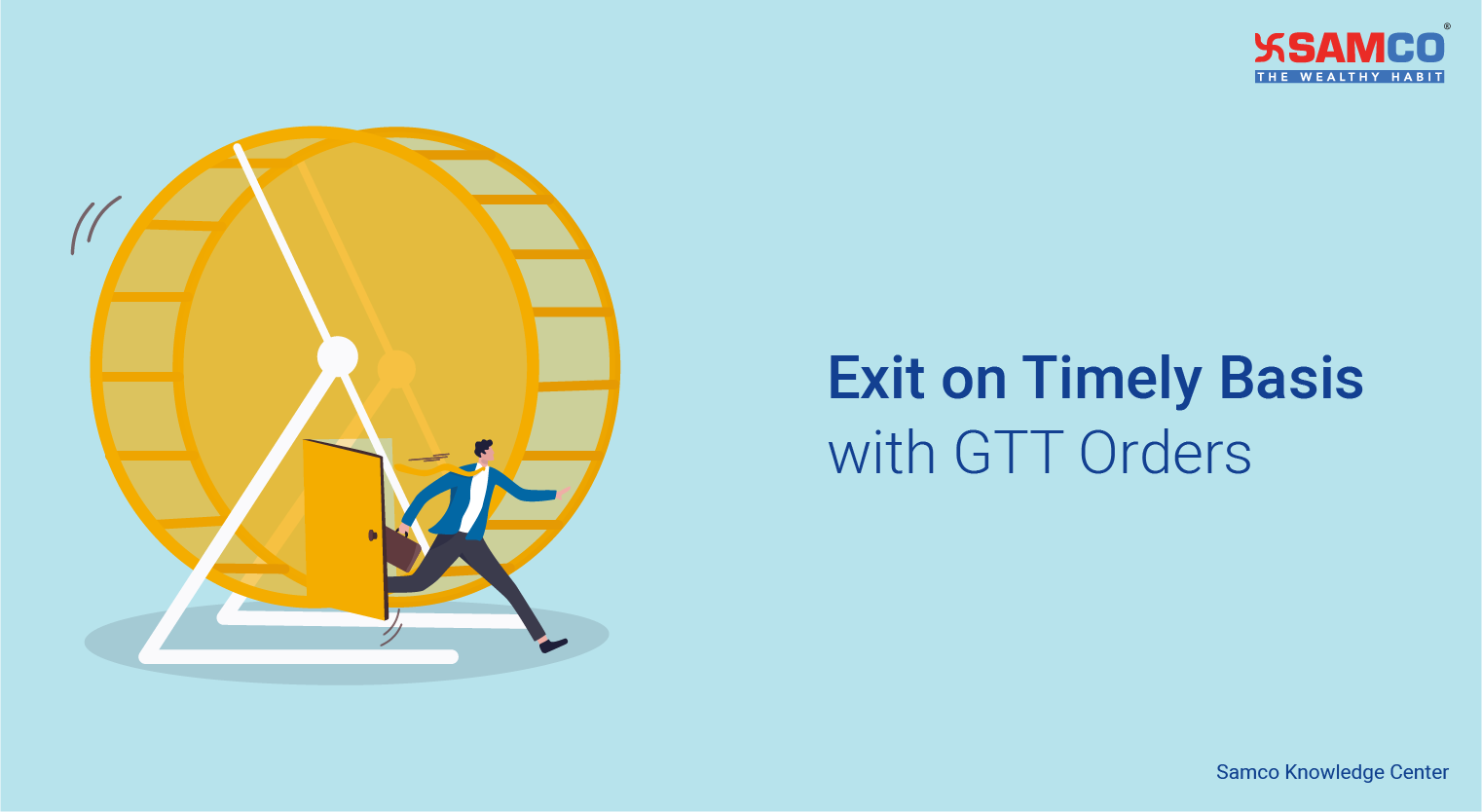 SAMCO®
THE WEALTHY HABIT

Exit on Timely Basis
with GTT Orders

Samco Knowledge Center